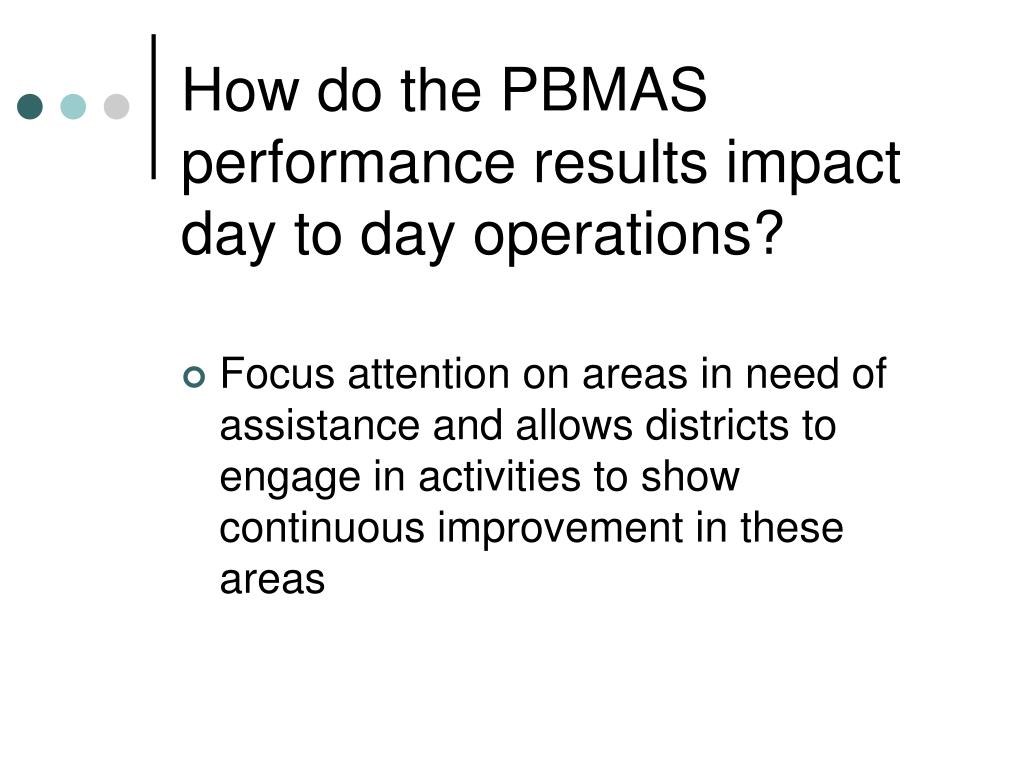 How do the PBMAS performance results impact day to day operations?

Focus attention on areas in need of assistance and allows districts to engage in activities to show continuous improvement in these areas